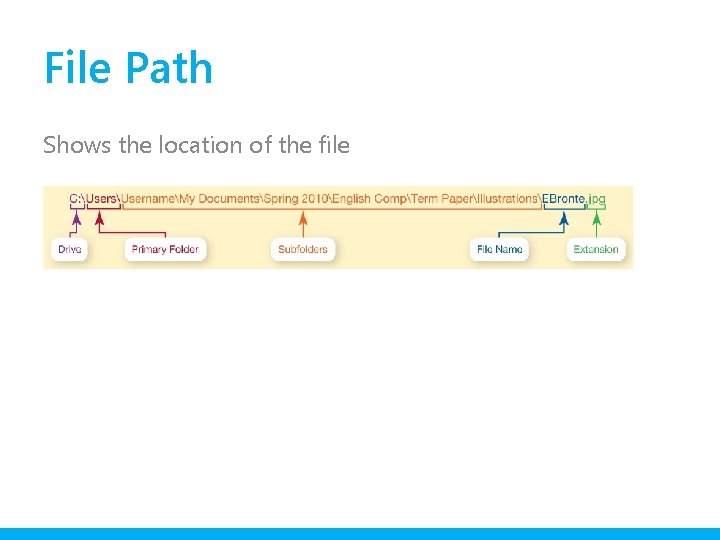 File Path

Shows the location of the file

C:\Users\Username\My Documents\Spring 2010\English Comp\Term Paper\Illustrations\EBronte.jpg

Drive

Primary Folder

Subfolders

File Name

Extension